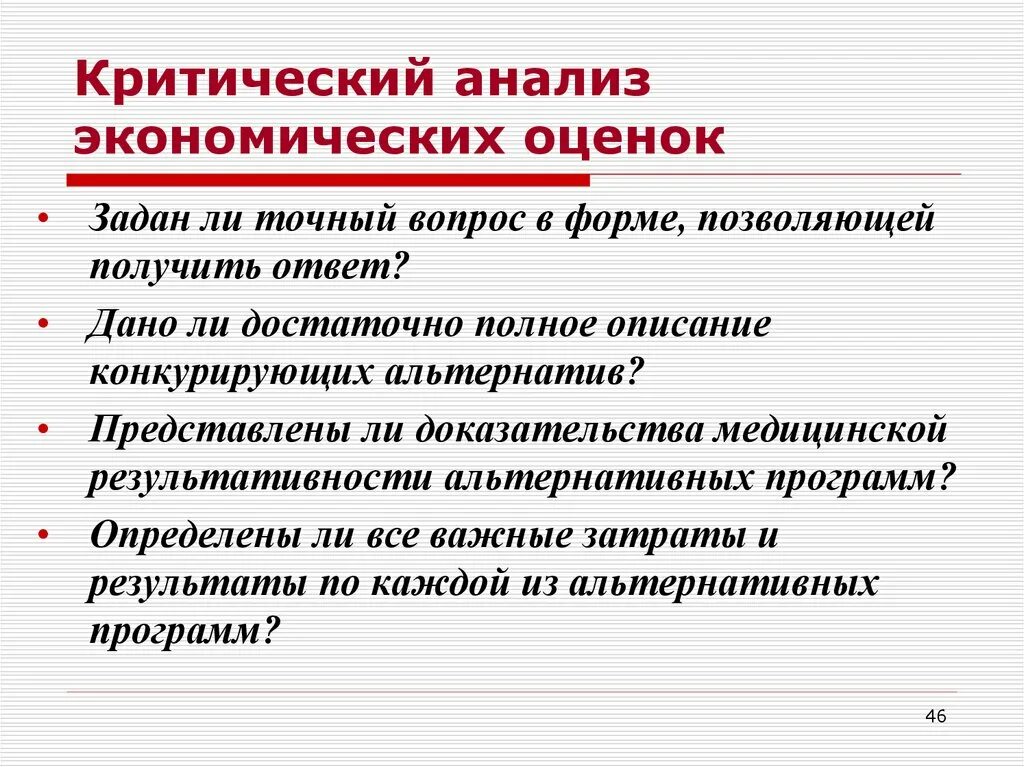 Критический анализ экономических оценок

• Задан ли точный вопрос в форме, позволяющей получить ответ?
• Дано ли достаточно полное описание конкурирующих альтернатив?
• Представлены ли доказательства медицинской результативности альтернативных программ?
• Определены ли все важные затраты и результаты по каждой из альтернативных программ?

46